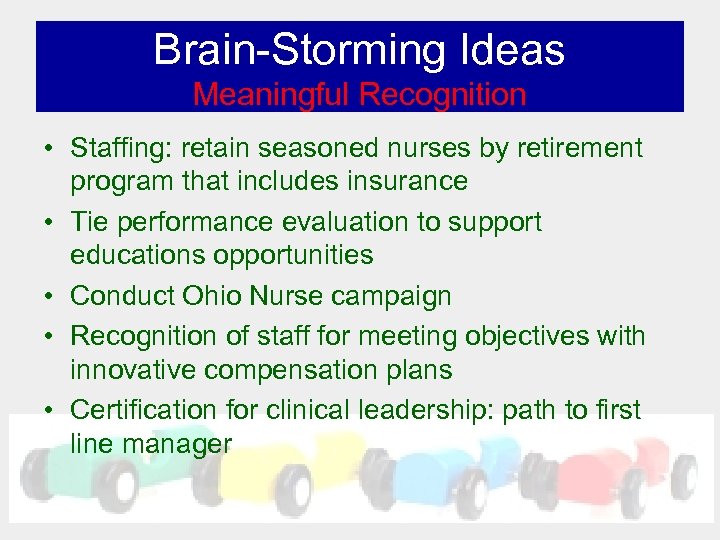 Brain-Storming Ideas
Meaningful Recognition

• Staffing: retain seasoned nurses by retirement program that includes insurance
• Tie performance evaluation to support educations opportunities
• Conduct Ohio Nurse campaign
• Recognition of staff for meeting objectives with innovative compensation plans
• Certification for clinical leadership: path to first line manager